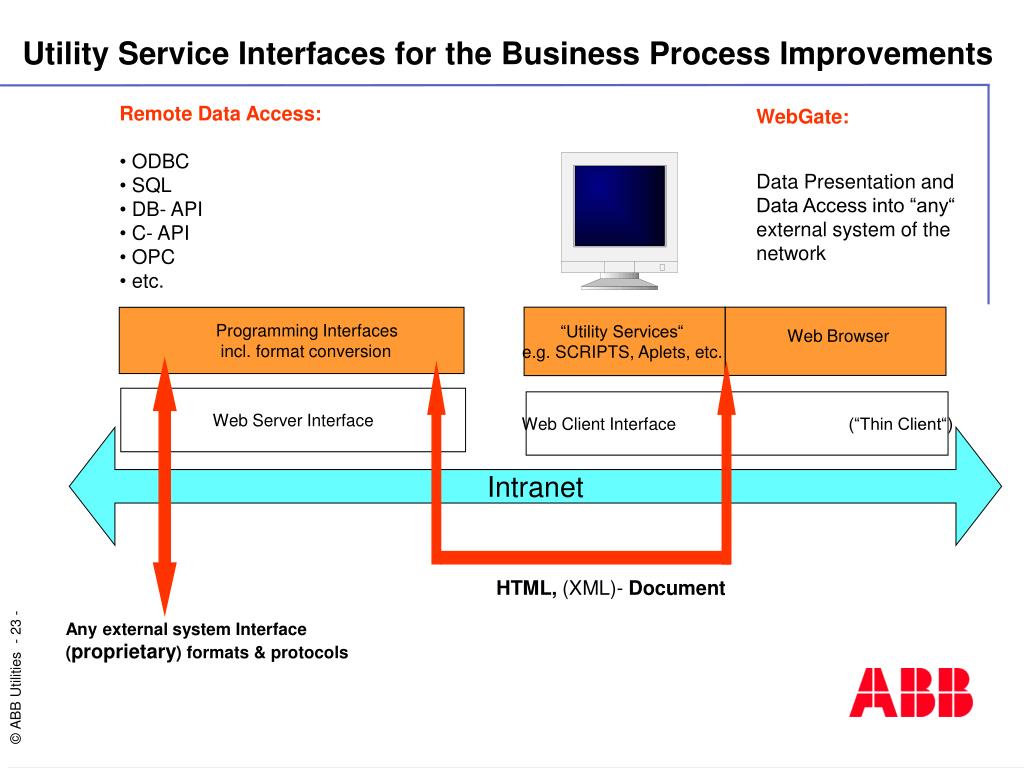 Utility Service Interfaces for the Business Process Improvements

Remote Data Access:

• ODBC
• SQL
• DB- API
• C- API
• OPC
• etc.

WebGate:

Data Presentation and Data Access into “any“ external system of the network

Programming Interfaces incl. format conversion

“Utility Services“ e.g. SCRIPTS, Aplets, etc.

Web Browser

Web Server Interface

Web Client Interface

(“Thin Client“)

Intranet

HTML, (XML)- Document

Any external system Interface (proprietary) formats & protocols

© ABB Utilities - 23 -

ABB